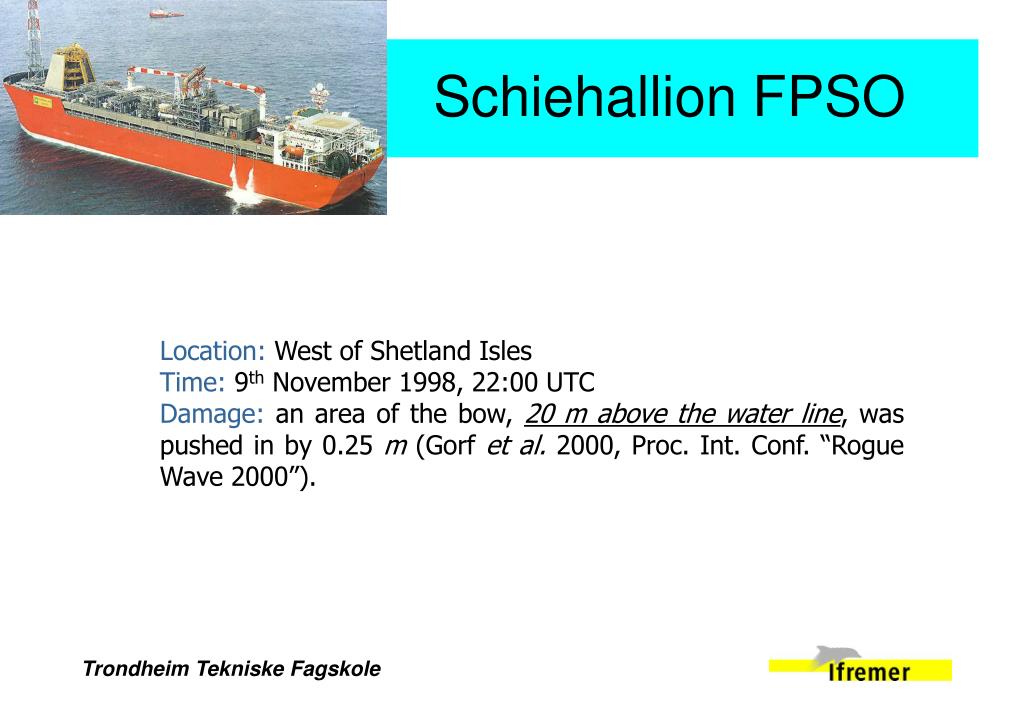 Schiehallion FPSO

Location: West of Shetland Isles
Time: 9th November 1998, 22:00 UTC
Damage: an area of the bow, 20 m above the water line, was pushed in by 0.25 m (Gorf et al. 2000, Proc. Int. Conf. “Rogue Wave 2000”).

Trondheim Tekniske Fagskole

Ifremer